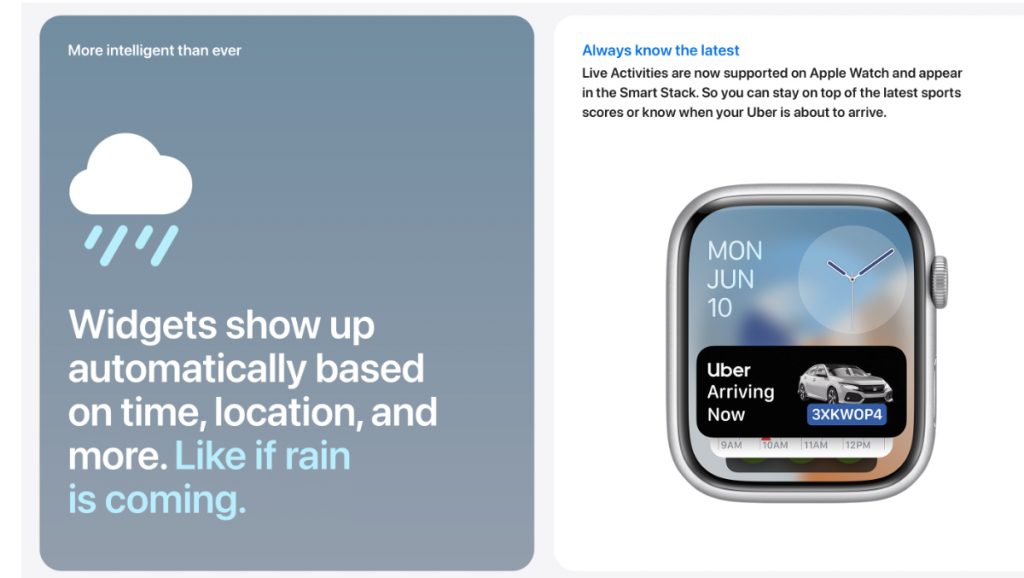 More intelligent than ever

Widgets show up automatically based on time, location, and more. Like if rain is coming.

Always know the latest

Live Activities are now supported on Apple Watch and appear in the Smart Stack. So you can stay on top of the latest sports scores or know when your Uber is about to arrive.

MON
JUN
10

Uber
Arriving
Now

3XKWOP4

9AM 10AM 11AM 12PM